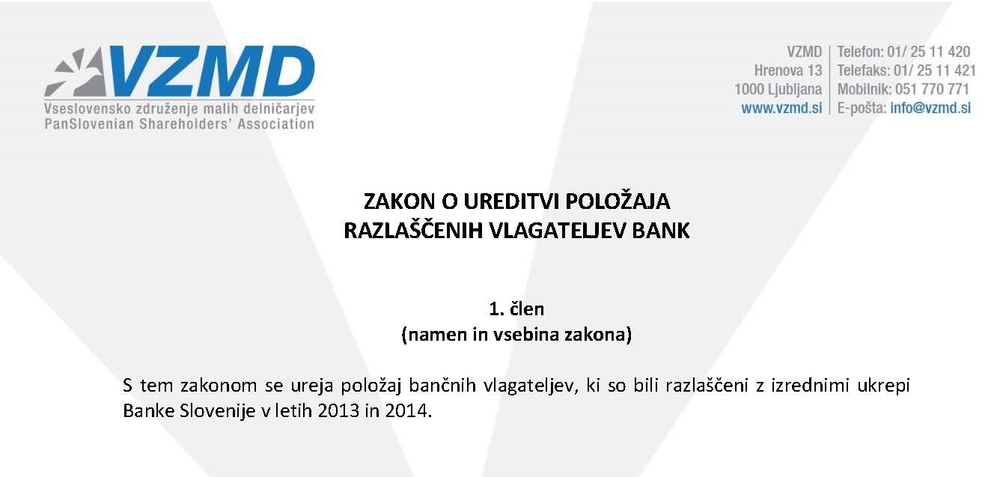 VZMD
Vseslovensko združenje malih delničarjev
PanSlovenian Shareholders' Association

VZMD
Hrenova 13
1000 Ljubljana
www.vzmd.si

Telefon: 01/ 25 11 420
Telefaks: 01/ 25 11 421
Mobilnik: 051 770 771
E-pošta: info@vzmd.si

ZAKON O UREDITVI POLOŽAJA
RAZLAŠČENIH VLAGATELJEV BANK

1. člen
(namen in vsebina zakona)

S tem zakonom se ureja položaj bančnih vlagateljev, ki so bili razlaščeni z izrednimi ukrepi Banke Slovenije v letih 2013 in 2014.